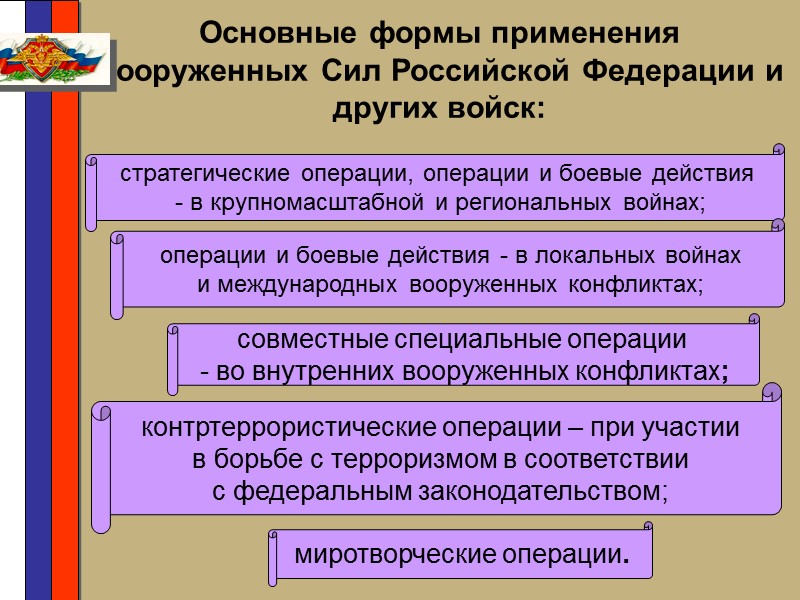 Основные формы применения ооруженных Сил Российской Федерации и других войск:

стратегические операции, операции и боевые действия - в крупномасштабной и региональных войнах;

операции и боевые действия - в локальных войнах и международных вооруженных конфликтах;

совместные специальные операции - во внутренних вооруженных конфликтах;

контртеррористические операции – при участии в борьбе с терроризмом в соответствии с федеральным законодательством;

миротворческие операции.